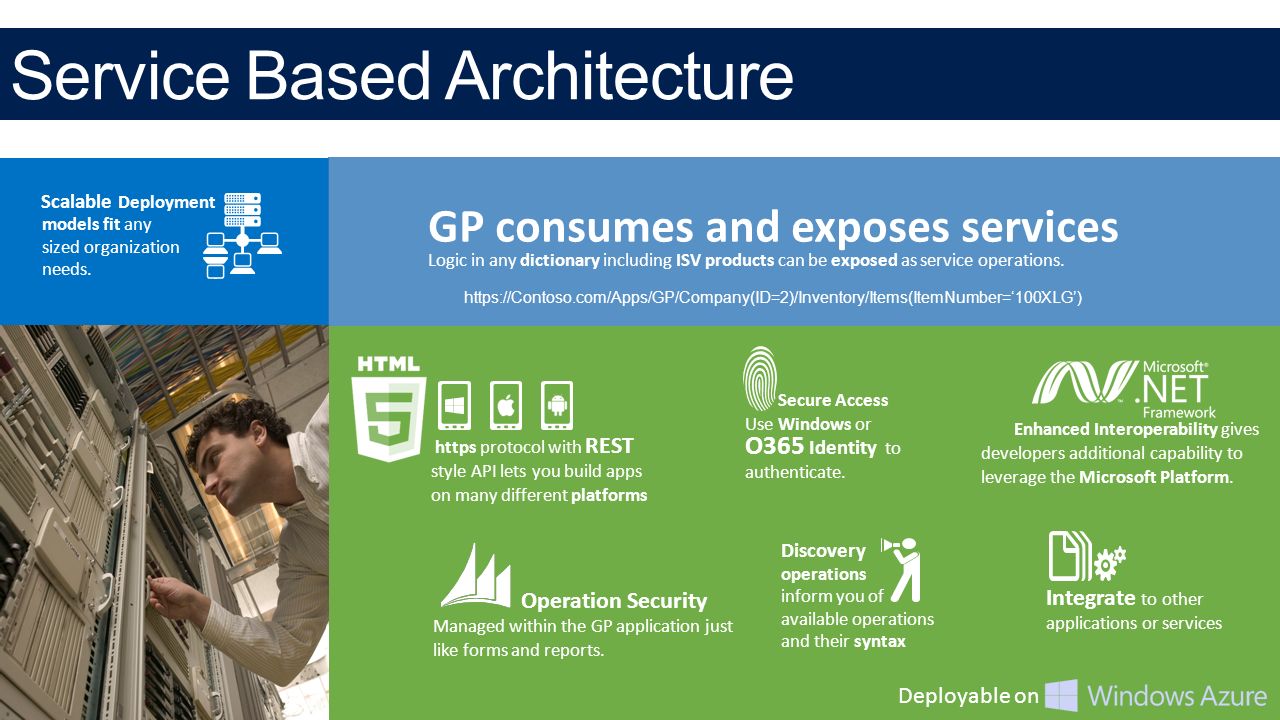 Service Based Architecture

Scalable Deployment models fit any sized organization needs.

GP consumes and exposes services

Logic in any dictionary including ISV products can be exposed as service operations.

https://Contoso.com/Apps/GP/Company(ID=2)/Inventory/Items(ItemNumber='100XLG')

HTML

5

https protocol with REST style API lets you build apps on many different platforms

Secure Access
Use Windows or O365 Identity to authenticate.

Microsoft® .NET Framework

Enhanced Interoperability gives developers additional capability to leverage the Microsoft Platform.

Operation Security
Managed within the GP application just like forms and reports.

Discovery operations inform you of available operations and their syntax

Integrate to other applications or services

Deployable on Windows Azure